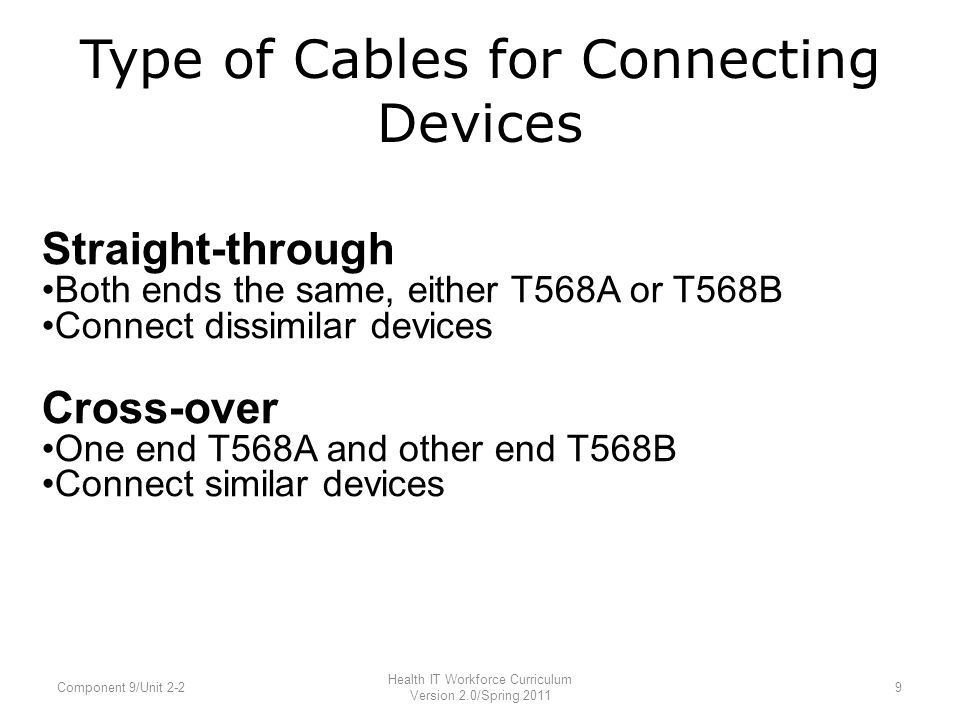 Type of Cables for Connecting Devices

Straight-through
•Both ends the same, either T568A or T568B
•Connect dissimilar devices

Cross-over
•One end T568A and other end T568B
•Connect similar devices

Component 9/Unit 2-2

Health IT Workforce Curriculum
Version 2.0/Spring 2011

9